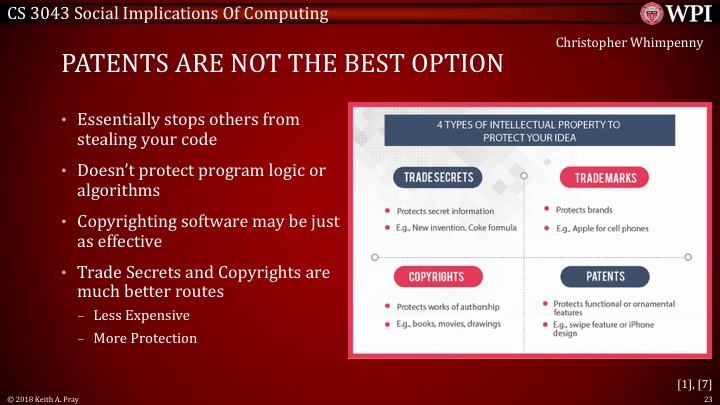 CS 3043 Social Implications Of Computing

WPI

Christopher Whimpenny

PATENTS ARE NOT THE BEST OPTION

• Essentially stops others from stealing your code
• Doesn't protect program logic or algorithms
• Copyrighting software may be just as effective
• Trade Secrets and Copyrights are much better routes
– Less Expensive
– More Protection

4 TYPES OF INTELLECTUAL PROPERTY TO PROTECT YOUR IDEA

TRADE SECRETS
• Protects secret information
• E.g., New invention, Coke formula

TRADEMARKS
• Protects brands
• E.g., Apple for cell phones

COPYRIGHTS
• Protects works of authorship
• E.g., books, movies, drawings

PATENTS
• Protects functional or ornamental features
• E.g., swipe feature or iPhone design

[1], [7]

© 2018 Keith A. Pray

23